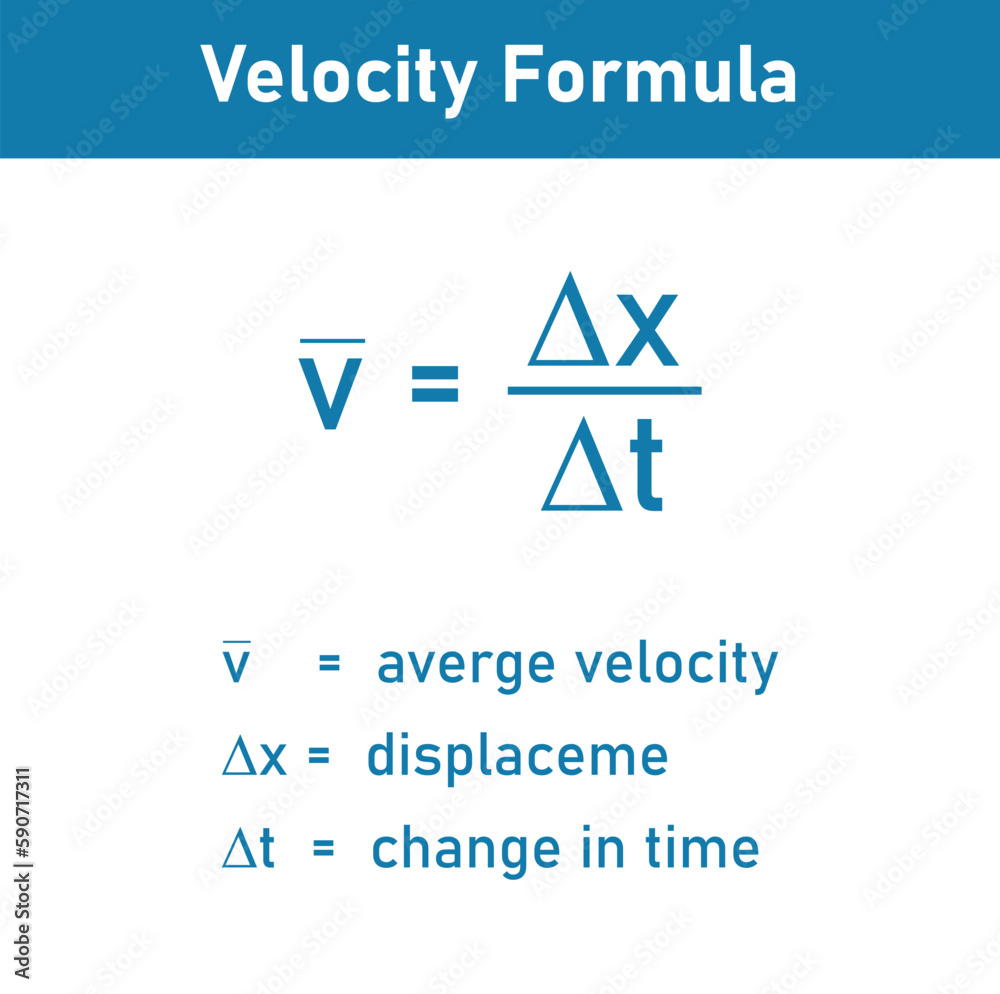 Velocity Formula

$\bar{v} = \frac{\Delta x}{\Delta t}$

$\bar{v}$ = averge velocity

$\Delta x$ = displaceme

$\Delta t$ = change in time

Adobe Stock | #590717311